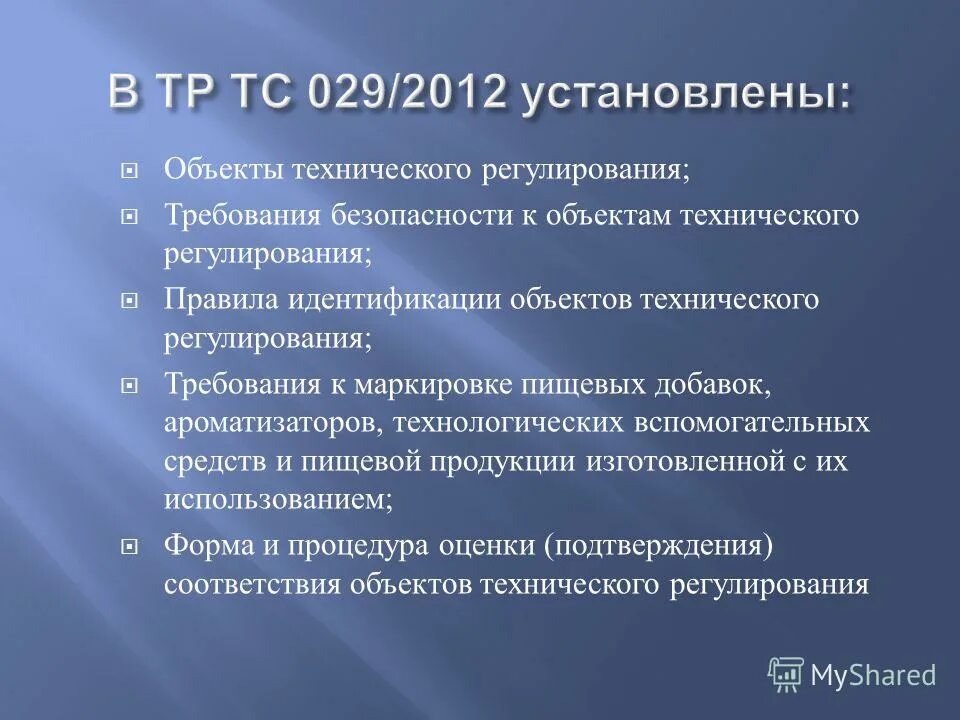 В ТР ТС 029/2012 установлены:

Объекты технического регулирования;

Требования безопасности к объектам технического регулирования;

Правила идентификации объектов технического регулирования;

Требования к маркировке пищевых добавок, ароматизаторов, технологических вспомогательных средств и пищевой продукции изготовленной с их использованием;

Форма и процедура оценки (подтверждения) соответствия объектов технического регулирования

MyShared